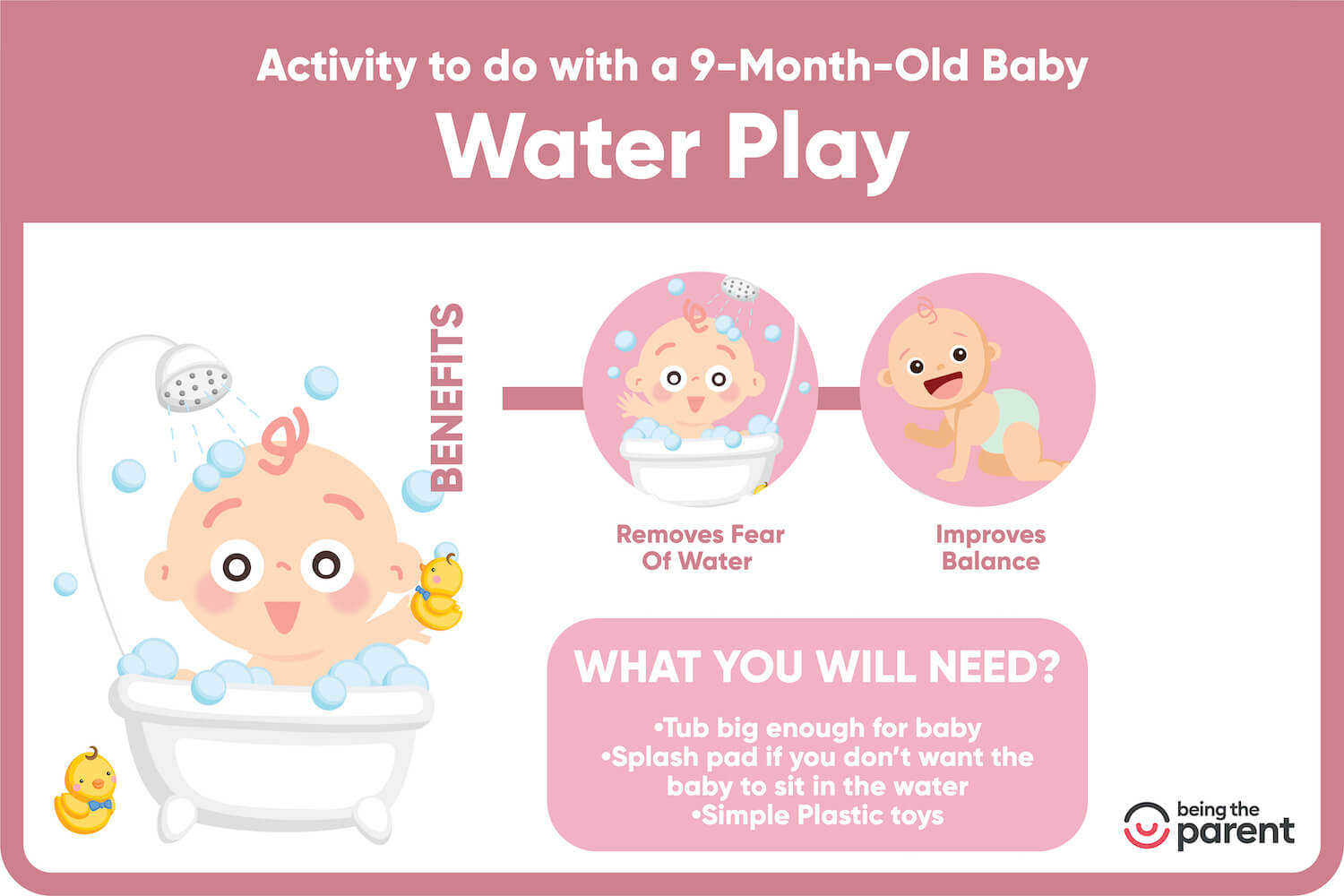 Activity to do with a 9-Month-Old Baby

Water Play

BENEFITS

Removes Fear Of Water

Improves Balance

WHAT YOU WILL NEED?

•Tub big enough for baby
•Splash pad if you don't want the baby to sit in the water
•Simple Plastic toys

being the parent